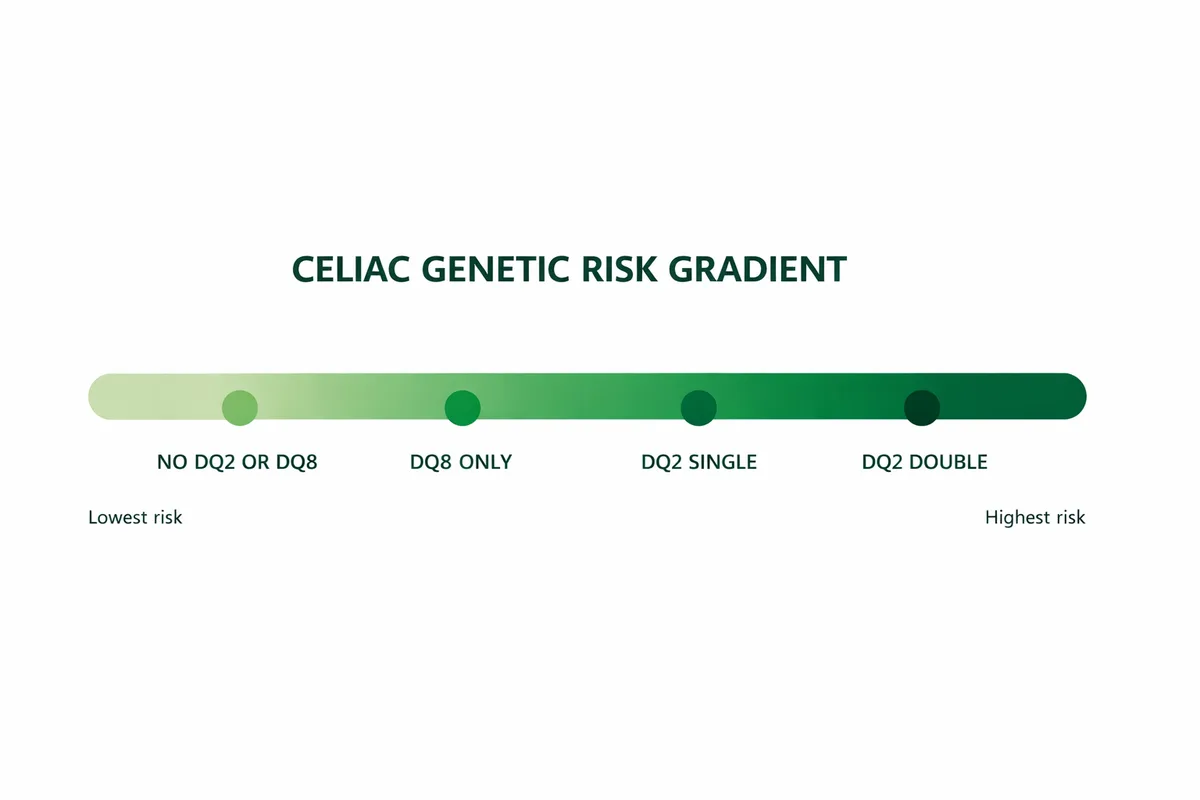 CELIAC GENETIC RISK GRADIENT

NO DQ2 OR DQ8

DQ8 ONLY

DQ2 SINGLE

DQ2 DOUBLE

Lowest risk

Highest risk